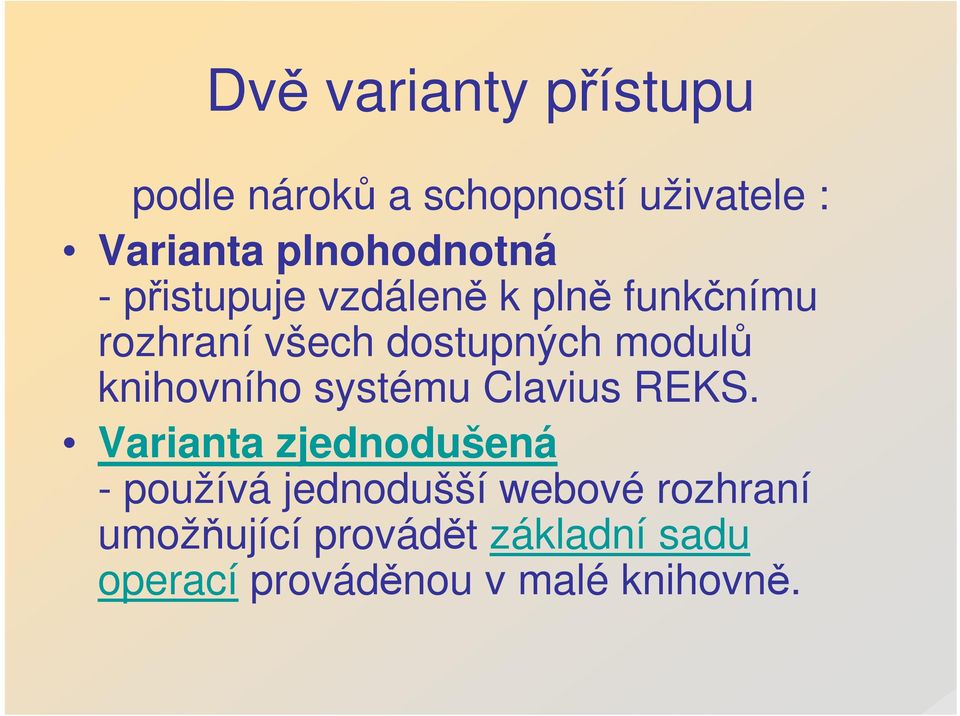 Dvě varianty přístupu

podle nároků a schopností uživatele :

• Varianta plnohodnotná
- přistupuje vzdáleně k plně funkčnímu rozhraní všech dostupných modulů knihovního systému Clavius REKS.

• Varianta zjednodušená
- používá jednodušší webové rozhraní umožňující provádět základní sadu operací prováděnou v malé knihovně.